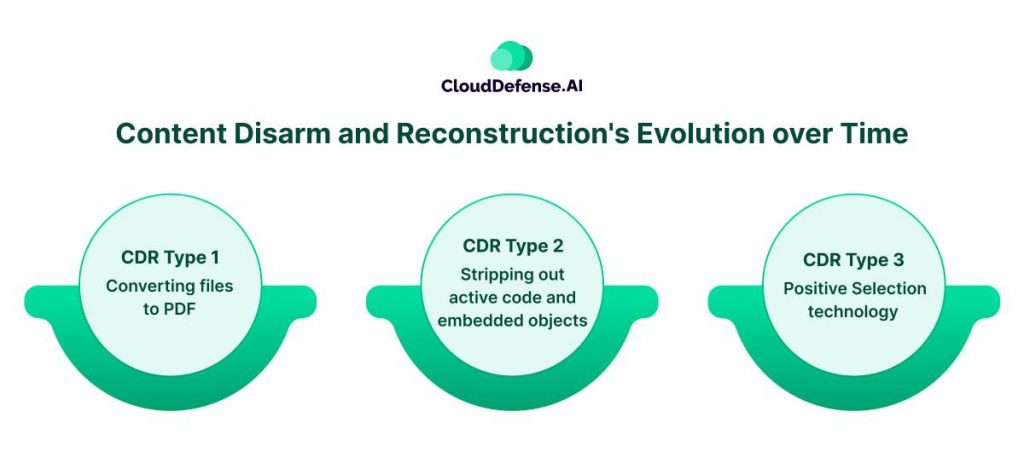 CloudDefense.AI

Content Disarm and Reconstruction's Evolution over Time

CDR Type 1
Converting files to PDF

CDR Type 2
Stripping out active code and embedded objects

CDR Type 3
Positive Selection technology